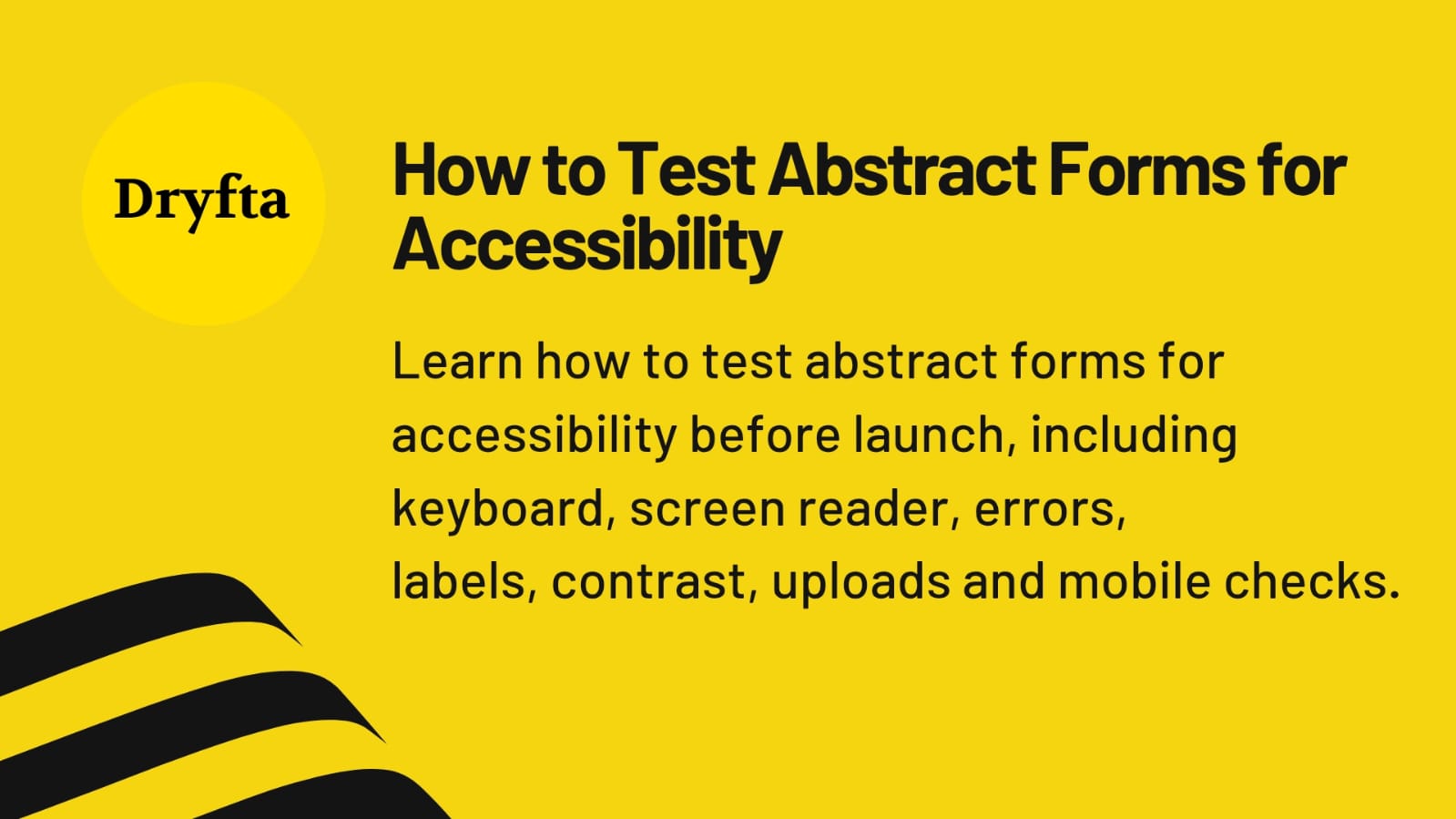 Dryfta

How to Test Abstract Forms for Accessibility

Learn how to test abstract forms for accessibility before launch, including keyboard, screen reader, errors, labels, contrast, uploads and mobile checks.